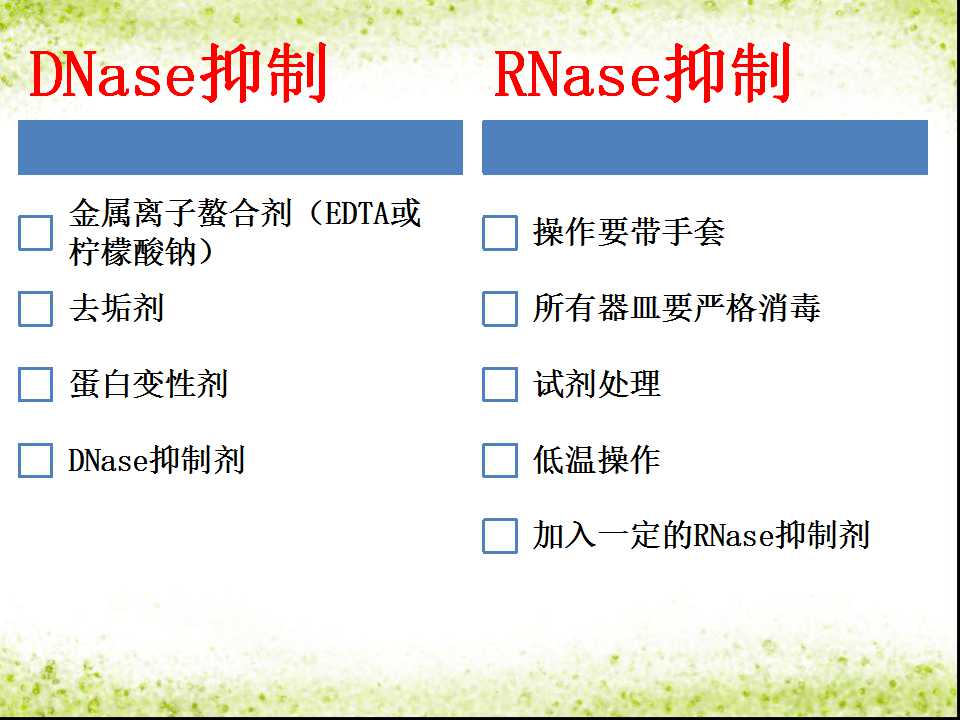 DNase抑制

金属离子螯合剂（EDTA或柠檬酸钠）

去垢剂

蛋白变性剂

DNase抑制剂

RNase抑制

操作要带手套

所有器皿要严格消毒

试剂处理

低温操作

加入一定的RNase抑制剂